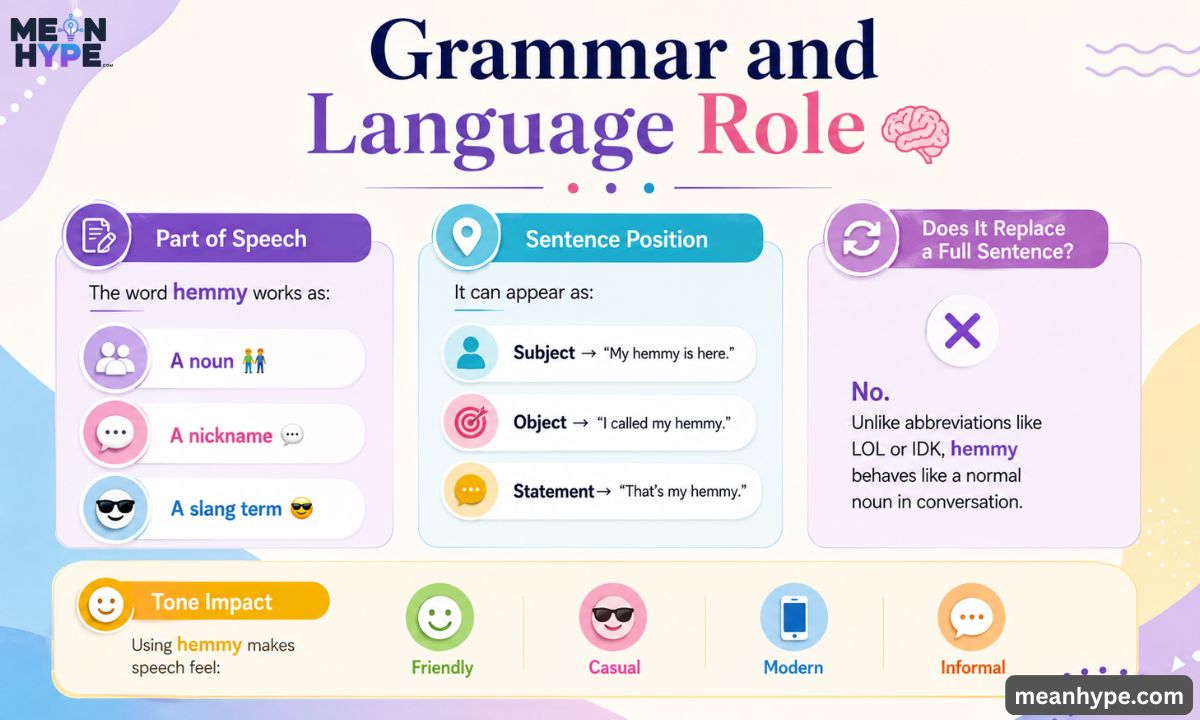 MEAN HYPE

Grammar and Language Role

Part of Speech

The word hemmy works as:

A noun

A nickname

A slang term

Sentence Position

It can appear as:

Subject → "My hemmy is here."

Object → "I called my hemmy."

Statement → "That's my hemmy."

Does It Replace a Full Sentence?

No.

Unlike abbreviations like LOL or IDK, hemmy behaves like a normal noun in conversation.

Tone Impact

Using hemmy makes speech feel:

Friendly

Casual

Modern

Informal

meanhype.com